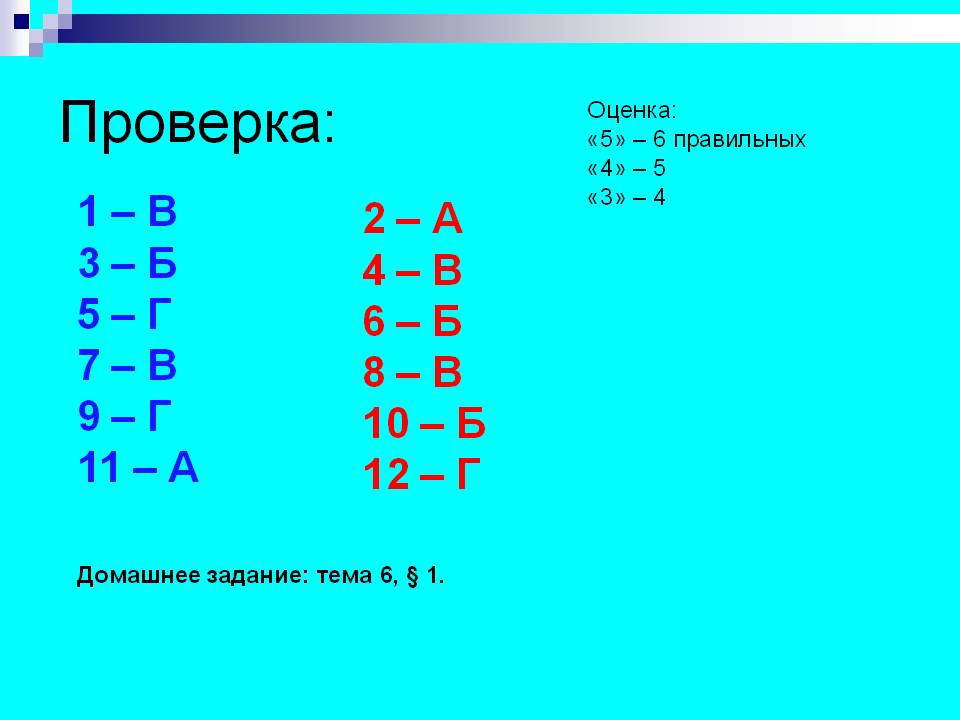 Проверка:

1 – В
3 – Б
5 – Г
7 – В
9 – Г
11 – А

2 – А
4 – В
6 – Б
8 – В
10 – Б
12 – Г

Оценка:
«5» – 6 правильных
«4» – 5
«3» – 4

Домашнее задание: тема 6, § 1.